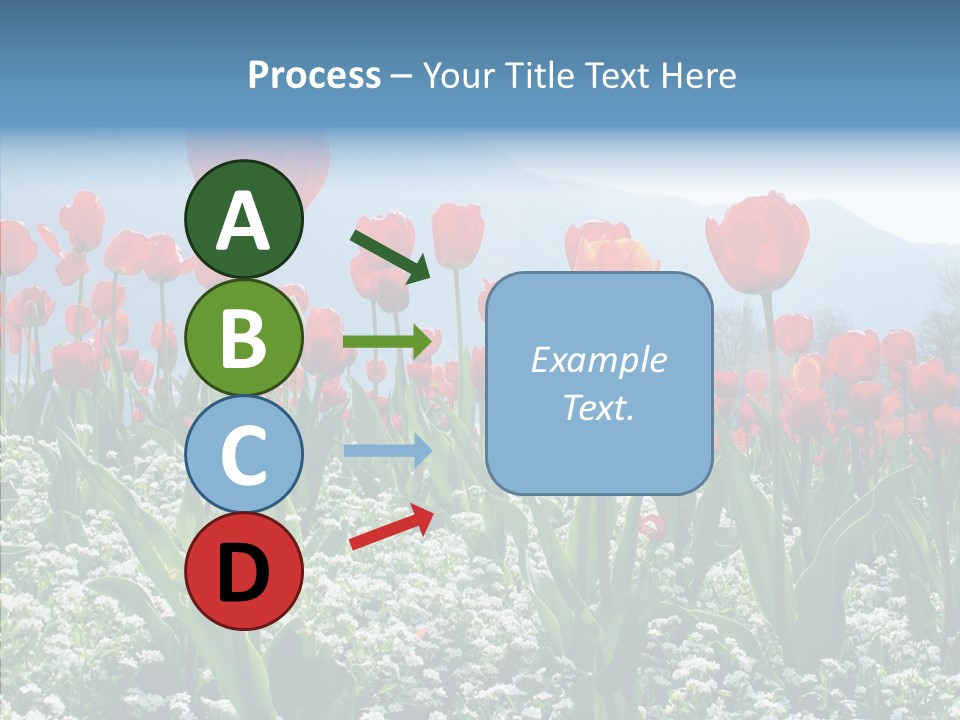 Process – Your Title Text Here

A

B

C

D

Example Text.